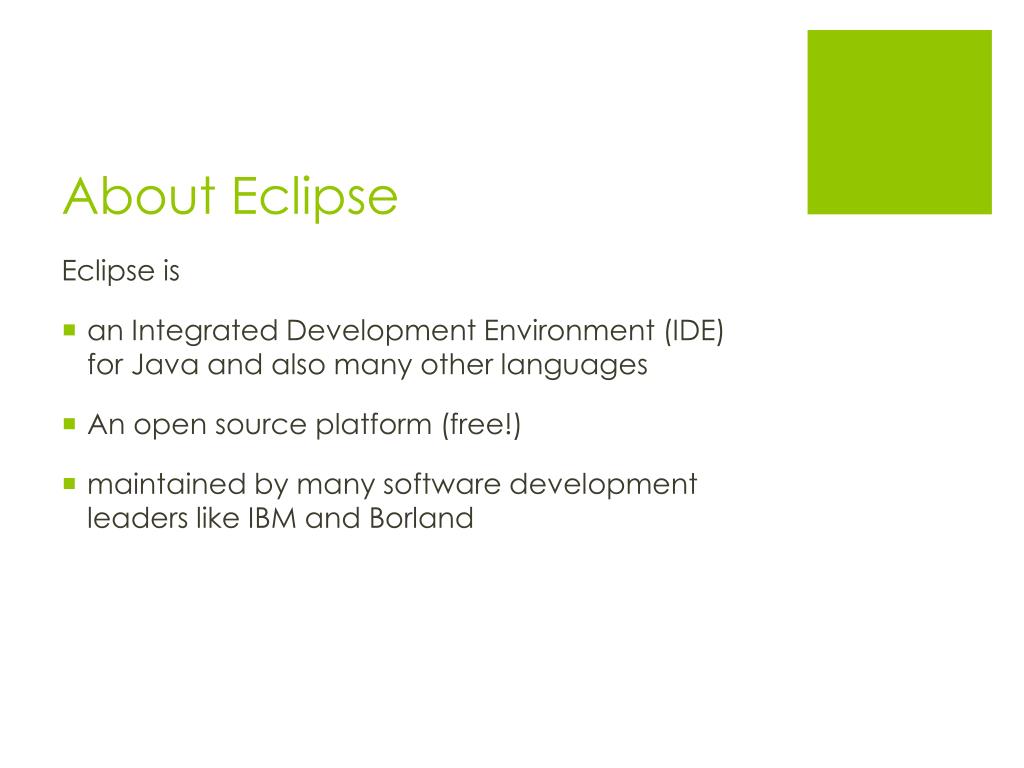 About Eclipse

Eclipse is

- an Integrated Development Environment (IDE) for Java and also many other languages
- An open source platform (free!)
- maintained by many software development leaders like IBM and Borland